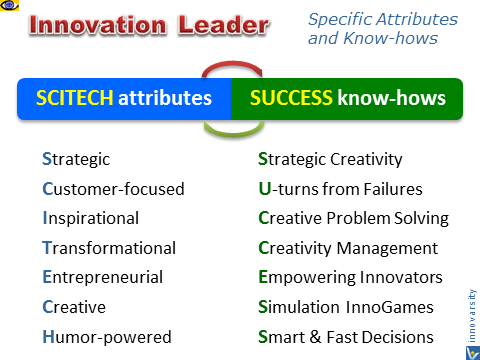 Innovation Leader

Specific Attributes and Know-hows

SCITECH attributes

SUCCESS know-hows

Strategic
Customer-focused
Inspirational
Transformational
Entrepreneurial
Creative
Humor-powered

Strategic Creativity
U-turns from Failures
Creative Problem Solving
Creativity Management
Empowering Innovators
Simulation InnoGames
Smart & Fast Decisions

innovarsity